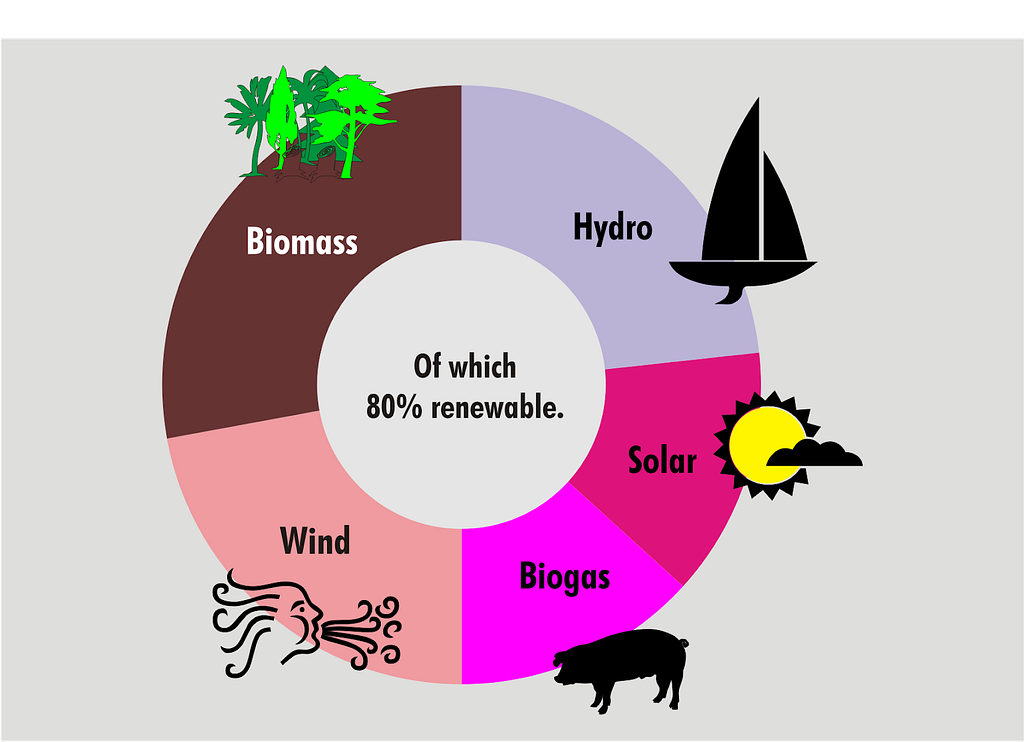 Biomass
Hydro
Of which
80% renewable.
Solar
Wind
Biogas